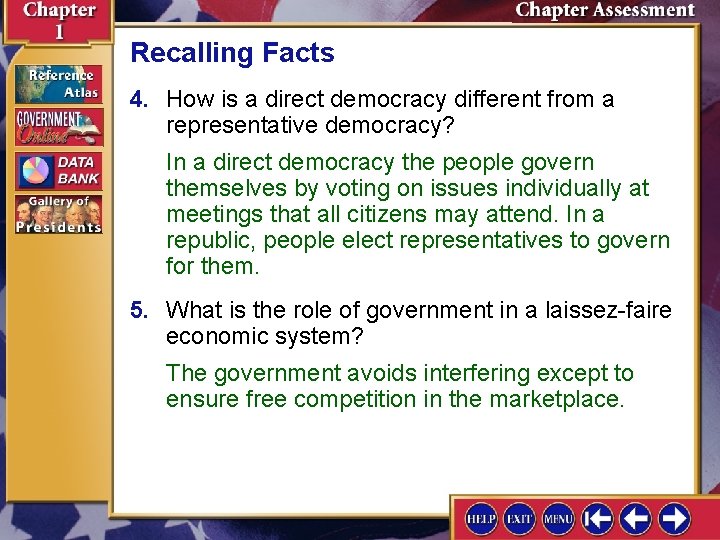 Chapter 1

Chapter Assessment

Reference Atlas

GOVERNMENT Online

DATA BANK

Gallery of Presidents

Recalling Facts

4. How is a direct democracy different from a representative democracy?

In a direct democracy the people govern themselves by voting on issues individually at meetings that all citizens may attend. In a republic, people elect representatives to govern for them.

5. What is the role of government in a laissez-faire economic system?

The government avoids interfering except to ensure free competition in the marketplace.

HELP EXIT MENU